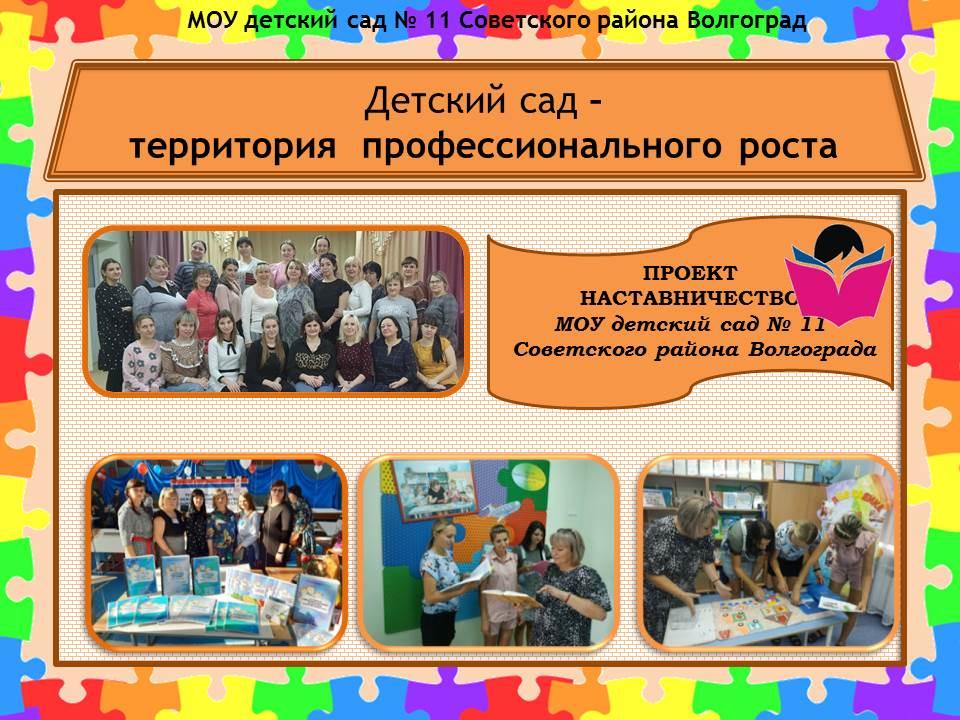 МОУ детский сад № 11 Советского района Волгоград

Детский сад –
территория профессионального роста

ПРОЕКТ
НАСТАВНИЧЕСТВО
МОУ детский сад № 11
Советского района Волгограда